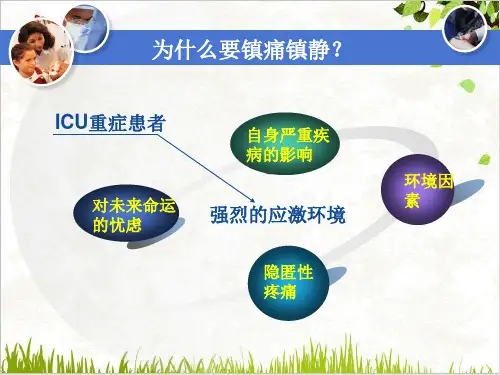 为什么要镇痛镇静？

ICU重症患者

自身严重疾病的影响

环境因素

对未来命运的忧虑

强烈的应激环境

隐匿性疼痛